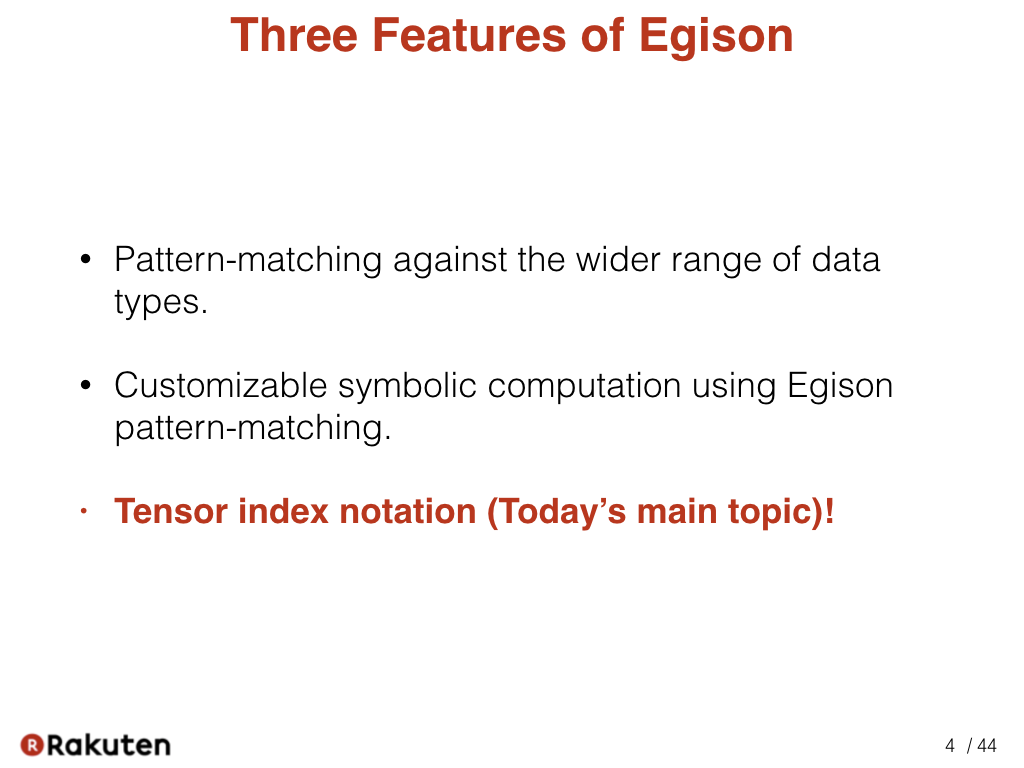 Three Features of Egison

• Pattern-matching against the wider range of data types.

• Customizable symbolic computation using Egison pattern-matching.

• Tensor index notation (Today's main topic)!

Rakuten

4 / 44